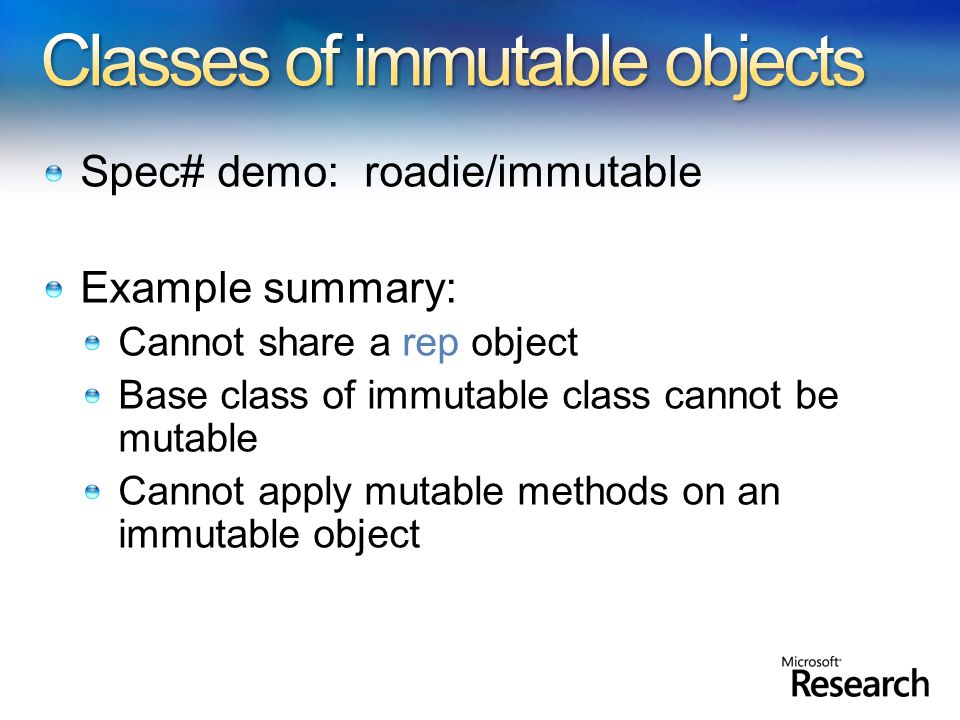 Classes of immutable objects

Spec# demo: roadie/immutable

Example summary:

Cannot share a rep object

Base class of immutable class cannot be mutable

Cannot apply mutable methods on an immutable object

Microsoft Research